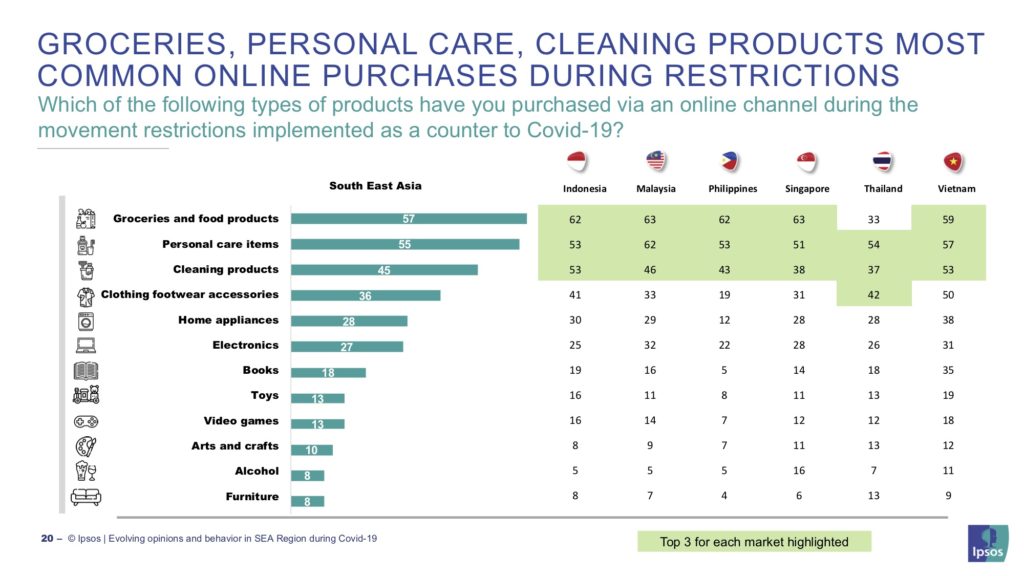 GROCERIES, PERSONAL CARE, CLEANING PRODUCTS MOST COMMON ONLINE PURCHASES DURING RESTRICTIONS

Which of the following types of products have you purchased via an online channel during the movement restrictions implemented as a counter to Covid-19?

| | South East Asia | Indonesia | Malaysia | Philippines | Singapore | Thailand | Vietnam |
|---|---|---|---|---|---|---|---|
| Groceries and food products | 57 | 62 | 63 | 62 | 63 | 33 | 59 |
| Personal care items | 55 | 53 | 62 | 53 | 51 | 54 | 57 |
| Cleaning products | 45 | 53 | 46 | 43 | 38 | 37 | 53 |
| Clothing footwear accessories | 36 | 41 | 33 | 19 | 31 | 42 | 50 |
| Home appliances | 28 | 30 | 29 | 12 | 28 | 28 | 38 |
| Electronics | 27 | 25 | 32 | 22 | 28 | 26 | 31 |
| Books | 18 | 19 | 16 | 5 | 14 | 18 | 35 |
| Toys | 13 | 16 | 11 | 8 | 11 | 13 | 19 |
| Video games | 13 | 16 | 14 | 7 | 12 | 12 | 18 |
| Arts and crafts | 10 | 8 | 9 | 7 | 11 | 13 | 12 |
| Alcohol | 8 | 5 | 5 | 5 | 16 | 7 | 11 |
| Furniture | 8 | 8 | 7 | 4 | 6 | 13 | 9 |

20 – © Ipsos | Evolving opinions and behavior in SEA Region during Covid-19

Top 3 for each market highlighted

Ipsos